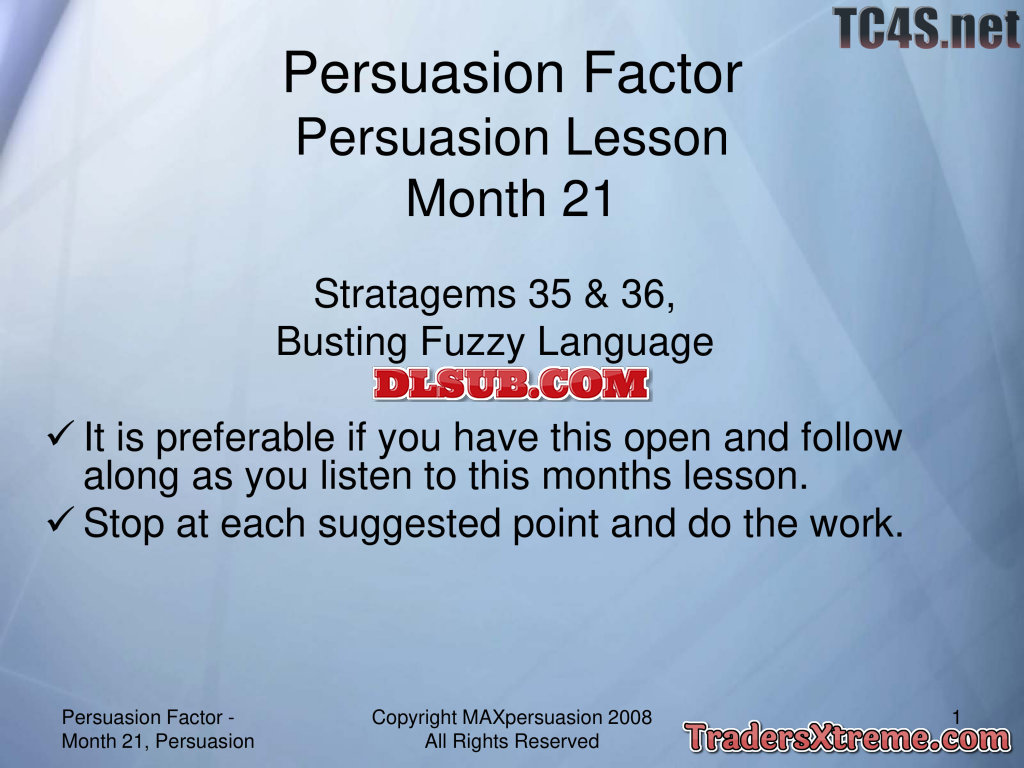 TC4S.net

Persuasion Factor
Persuasion Lesson
Month 21

Stratagems 35 & 36,
Busting Fuzzy Language

DLSUB.COM

✓ It is preferable if you have this open and follow along as you listen to this months lesson.
✓ Stop at each suggested point and do the work.

Persuasion Factor - Month 21, Persuasion

Copyright MAXpersuasion 2008
All Rights Reserved

1

TradersXtreme.com